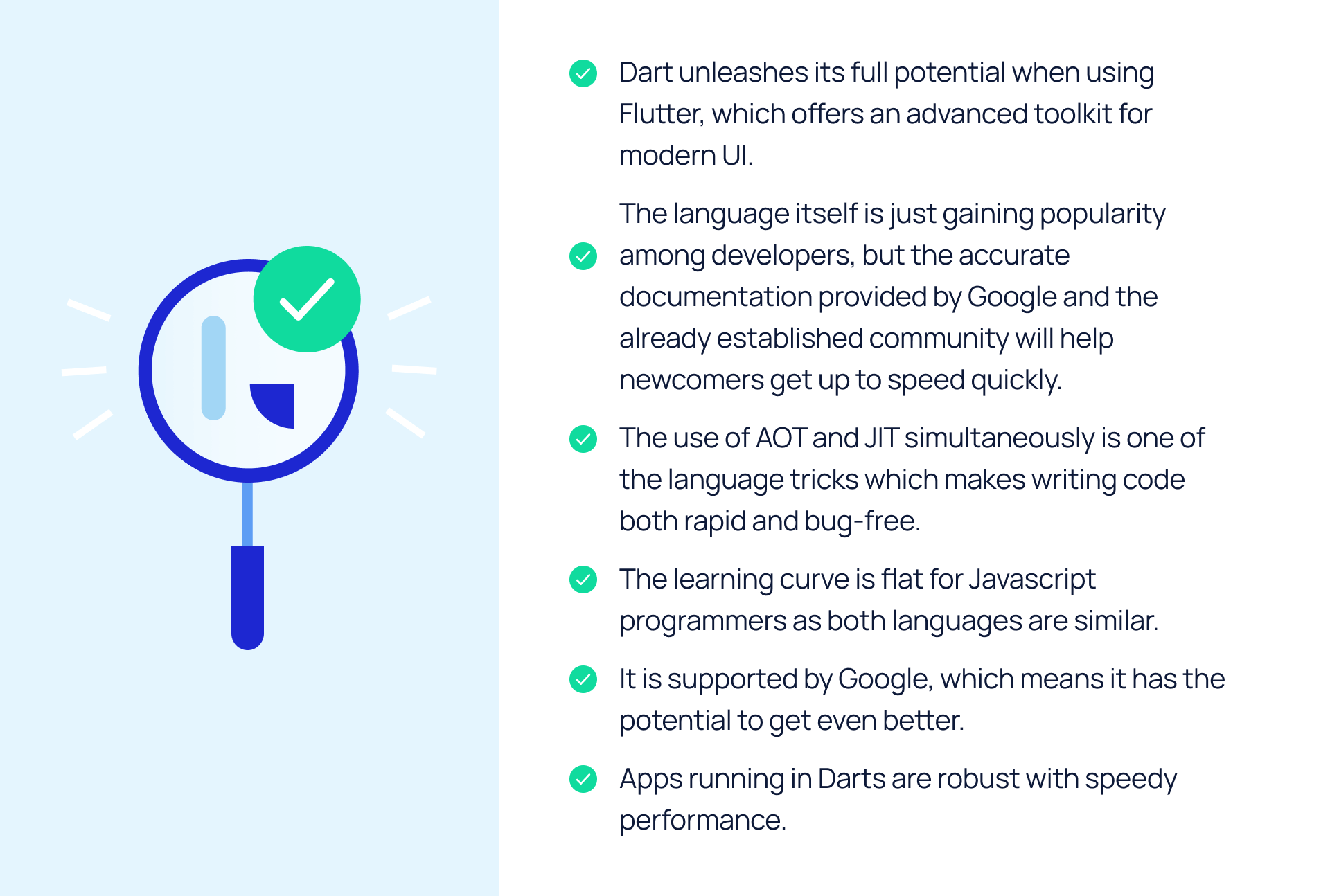 Dart unleashes its full potential when using Flutter, which offers an advanced toolkit for modern UI.

The language itself is just gaining popularity among developers, but the accurate documentation provided by Google and the already established community will help newcomers get up to speed quickly.

The use of AOT and JIT simultaneously is one of the language tricks which makes writing code both rapid and bug-free.

The learning curve is flat for Javascript programmers as both languages are similar.

It is supported by Google, which means it has the potential to get even better.

Apps running in Darts are robust with speedy performance.